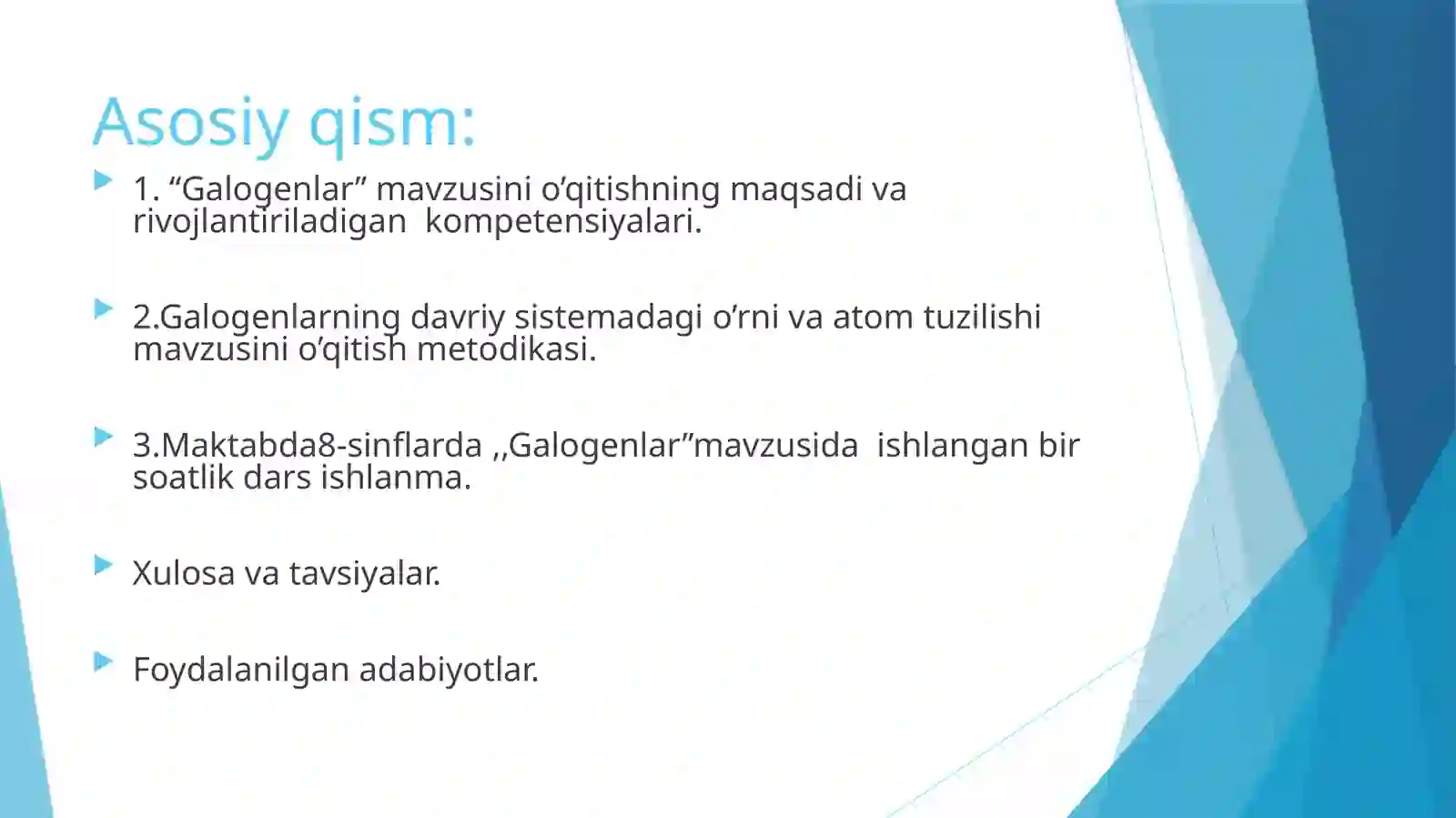 Asosiy qism:

1. “Galogenlar” mavzusini o’qitishning maqsadi va rivojlantiriladigan kompetensiyalari.

2.Galogenlarning davriy sistemadagi o’rni va atom tuzilishi mavzusini o’qitish metodikasi.

3.Maktabda8-sinflarda ,,Galogenlar”mavzusida ishlangan bir soatlik dars ishlanma.

Xulosa va tavsiyalar.

Foydalanilgan adabiyotlar.